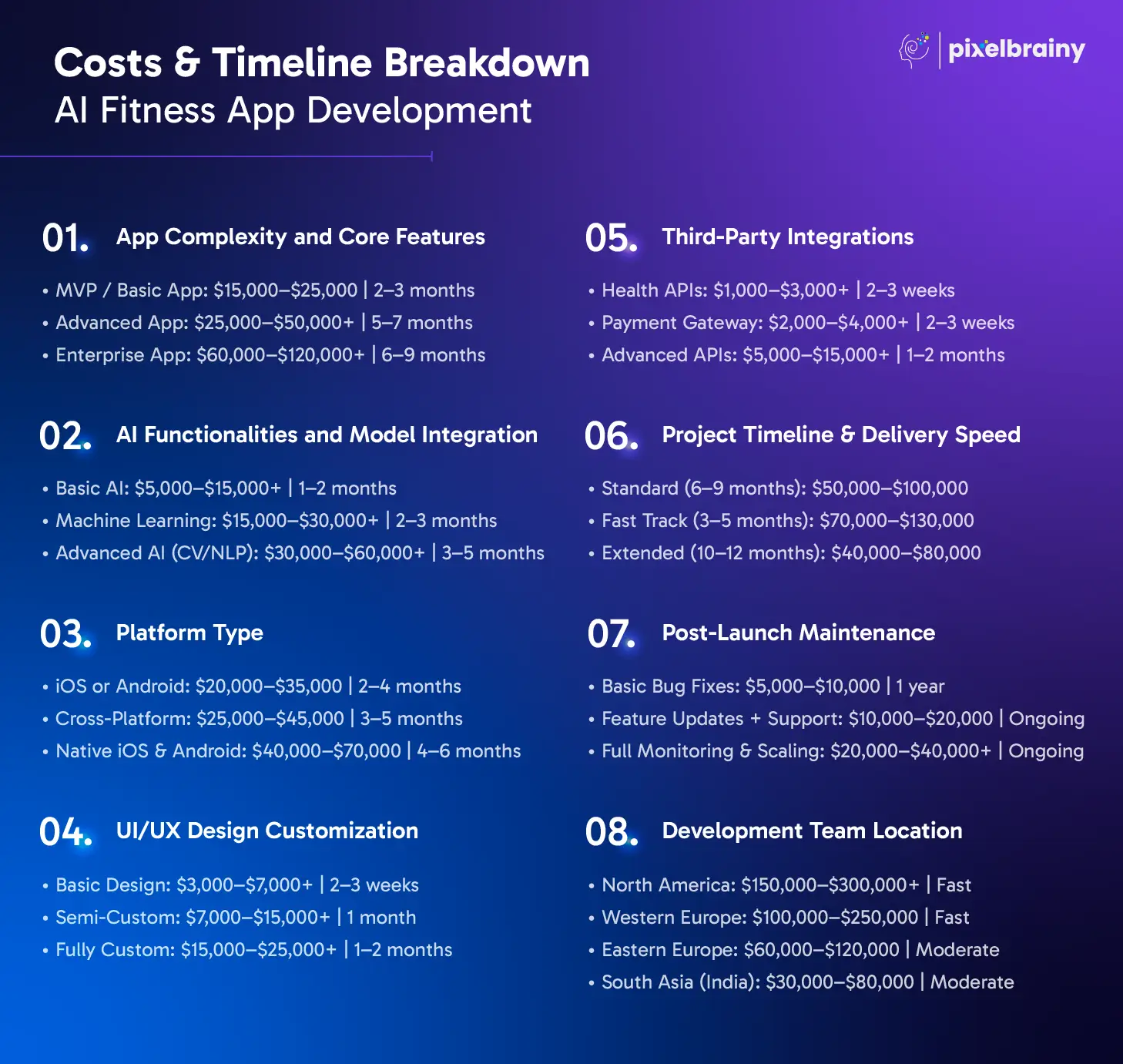 Costs & Timeline Breakdown
AI Fitness App Development

pixelbrainy

01. App Complexity and Core Features

• MVP / Basic App: \$15,000–\$25,000 | 2–3 months
• Advanced App: \$25,000–\$50,000+ | 5–7 months
• Enterprise App: \$60,000–\$120,000+ | 6–9 months

02. AI Functionalities and Model Integration

• Basic AI: \$5,000–\$15,000+ | 1–2 months
• Machine Learning: \$15,000–\$30,000+ | 2–3 months
• Advanced AI (CV/NLP): \$30,000–\$60,000+ | 3–5 months

03. Platform Type

• iOS or Android: \$20,000–\$35,000 | 2–4 months
• Cross-Platform: \$25,000–\$45,000 | 3–5 months
• Native iOS & Android: \$40,000–\$70,000 | 4–6 months

04. UI/UX Design Customization

• Basic Design: \$3,000–\$7,000+ | 2–3 weeks
• Semi-Custom: \$7,000–\$15,000+ | 1 month
• Fully Custom: \$15,000–\$25,000+ | 1–2 months

05. Third-Party Integrations

• Health APIs: \$1,000–\$3,000+ | 2–3 weeks
• Payment Gateway: \$2,000–\$4,000+ | 2–3 weeks
• Advanced APIs: \$5,000–\$15,000+ | 1–2 months

06. Project Timeline & Delivery Speed

• Standard (6–9 months): \$50,000–\$100,000
• Fast Track (3–5 months): \$70,000–\$130,000
• Extended (10–12 months): \$40,000–\$80,000

07. Post-Launch Maintenance

• Basic Bug Fixes: \$5,000–\$10,000 | 1 year
• Feature Updates + Support: \$10,000–\$20,000 | Ongoing
• Full Monitoring & Scaling: \$20,000–\$40,000+ | Ongoing

08. Development Team Location

• North America: \$150,000–\$300,000+ | Fast
• Western Europe: \$100,000–\$250,000 | Fast
• Eastern Europe: \$60,000–\$120,000 | Moderate
• South Asia (India): \$30,000–\$80,000 | Moderate